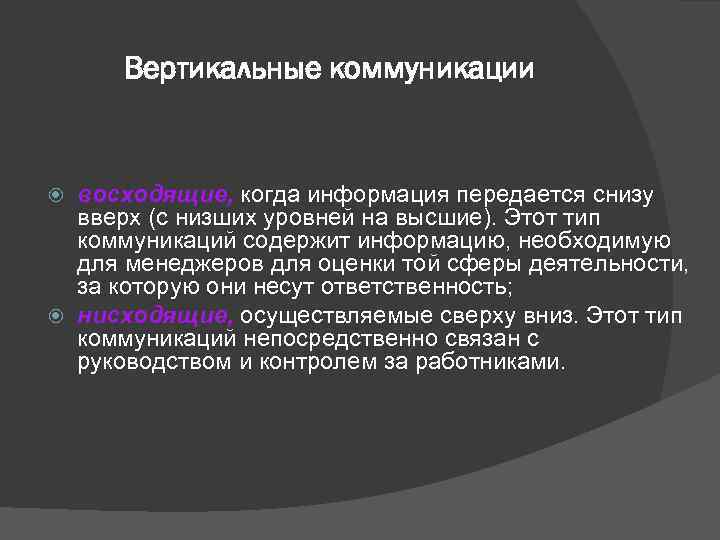 Вертикальные коммуникации

восходящие, когда информация передается снизу вверх (с низших уровней на высшие). Этот тип коммуникаций содержит информацию, необходимую для менеджеров для оценки той сферы деятельности, за которую они несут ответственность;

нисходящие, осуществляемые сверху вниз. Этот тип коммуникаций непосредственно связан с руководством и контролем за работниками.